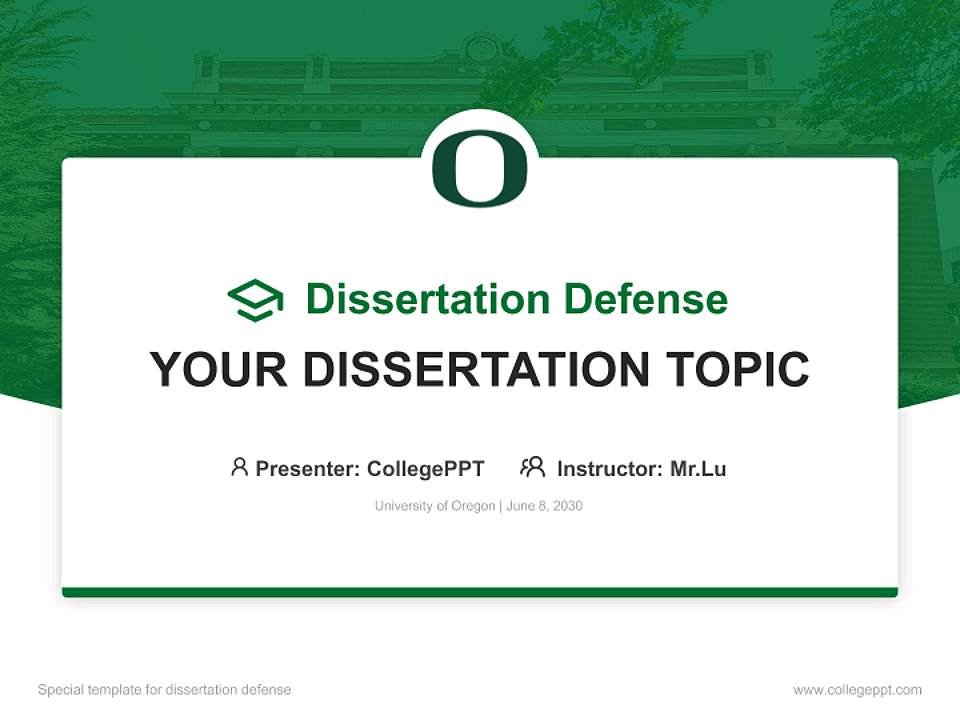 O

Dissertation Defense

YOUR DISSERTATION TOPIC

Presenter: CollegePPT Instructor: Mr.Lu

University of Oregon | June 8, 2030

Special template for dissertation defense

www.collegeppt.com